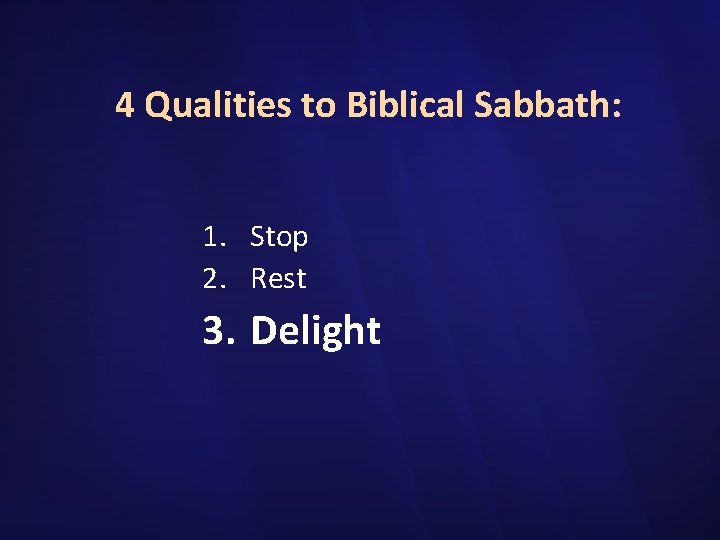 4 Qualities to Biblical Sabbath:

1. Stop
2. Rest
3. Delight